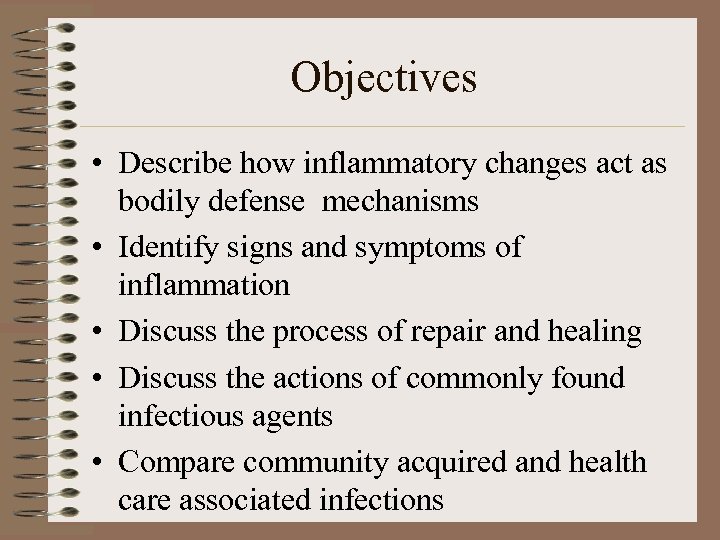 Objectives

• Describe how inflammatory changes act as bodily defense mechanisms
• Identify signs and symptoms of inflammation
• Discuss the process of repair and healing
• Discuss the actions of commonly found infectious agents
• Compare community acquired and health care associated infections